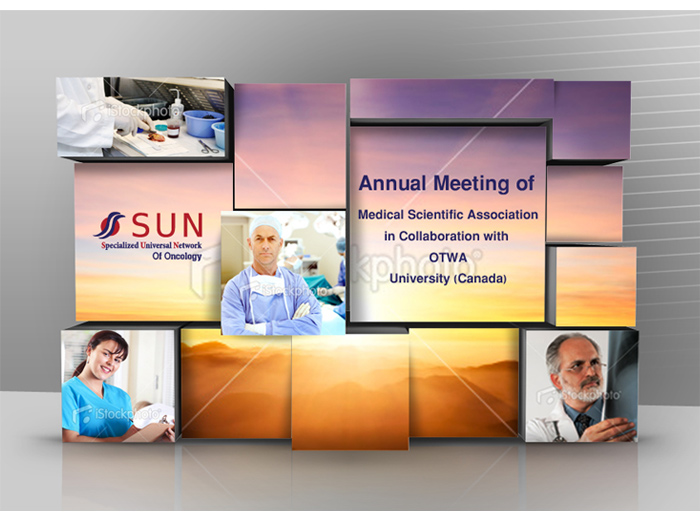 iStockphoto

SUN
Specialized Universal Network
Of Oncology

Annual Meeting of
Medical Scientific Association
in Collaboration with
OTWA
University (Canada)

iStockphoto

iStockphoto

iStockphoto